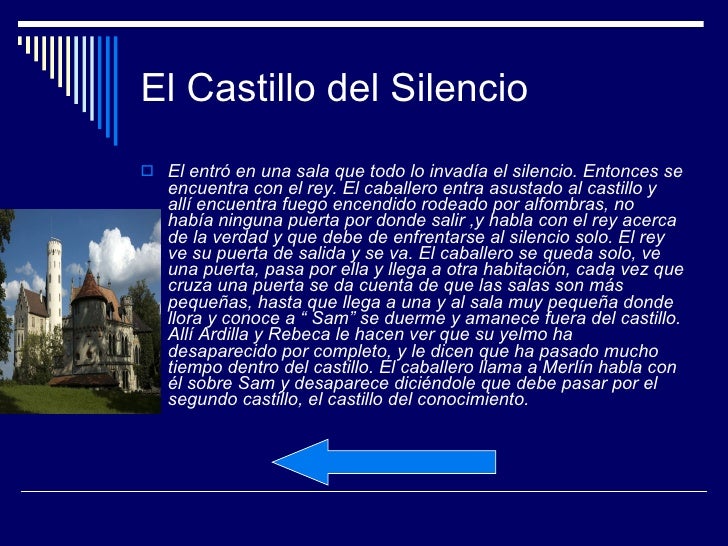 El Castillo del Silencio

El entró en una sala que todo lo invadía el silencio. Entonces se encuentra con el rey. El caballero entra asustado al castillo y allí encuentra fuego encendido rodeado por alfombras, no había ninguna puerta por donde salir ,y habla con el rey acerca de la verdad y que debe de enfrentarse al silencio solo. El rey ve su puerta de salida y se va. El caballero se queda solo, ve una puerta, pasa por ella y llega a otra habitación, cada vez que cruza una puerta se da cuenta de que las salas son más pequeñas, hasta que llega a una y al sala muy pequeña donde llora y conoce a “ Sam” se duerme y amanece fuera del castillo. Allí Ardilla y Rebeca le hacen ver que su yelmo ha desaparecido por completo, y le dicen que ha pasado mucho tiempo dentro del castillo. El caballero llama a Merlín habla con él sobre Sam y desaparece diciéndole que debe pasar por el segundo castillo, el castillo del conocimiento.